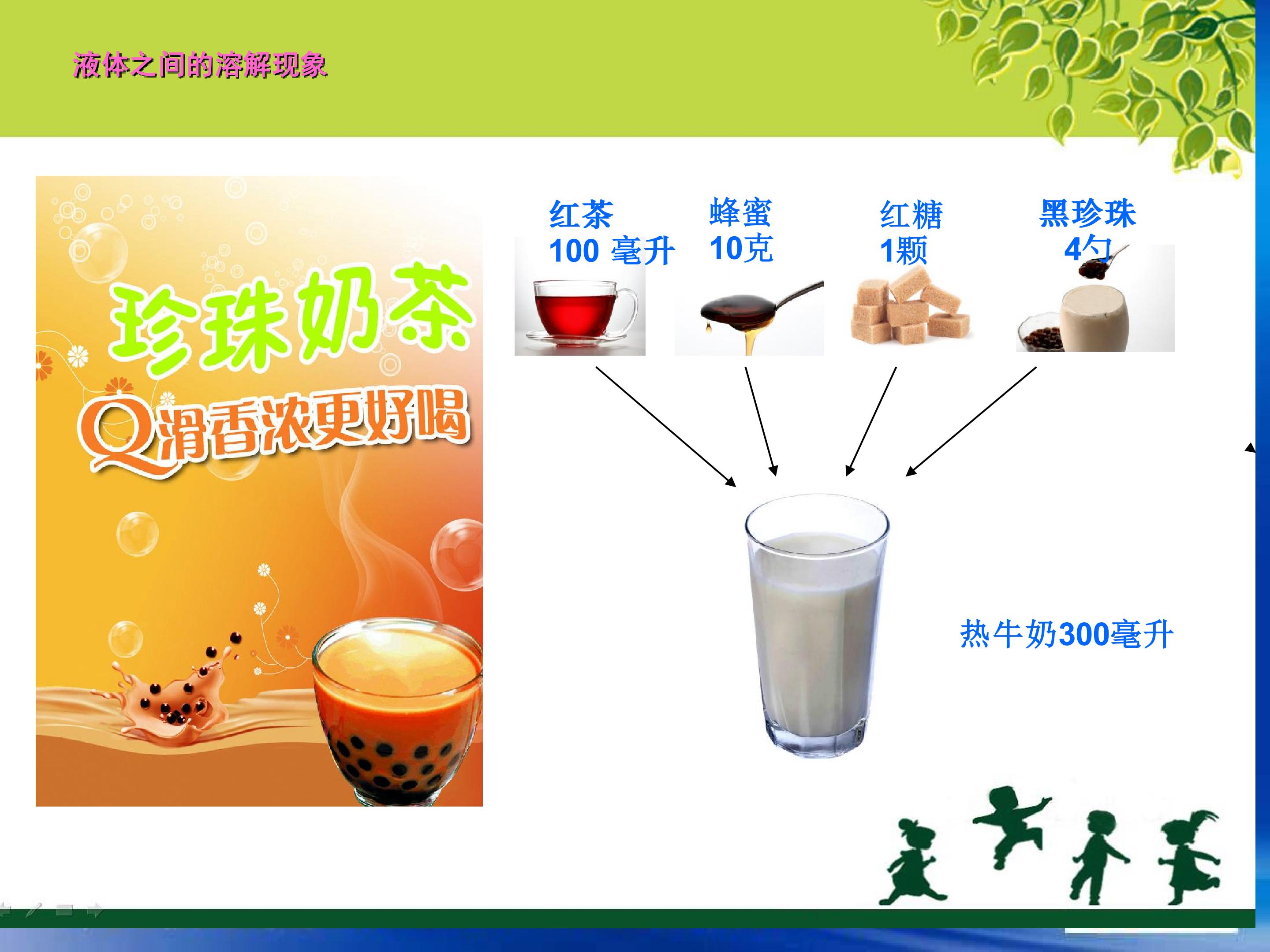 液体之间的溶解现象

珍珠奶茶
Q滑香浓更好喝

红茶
100 毫升

蜂蜜
10克

红糖
1颗

黑珍珠
4勺

热牛奶300毫升